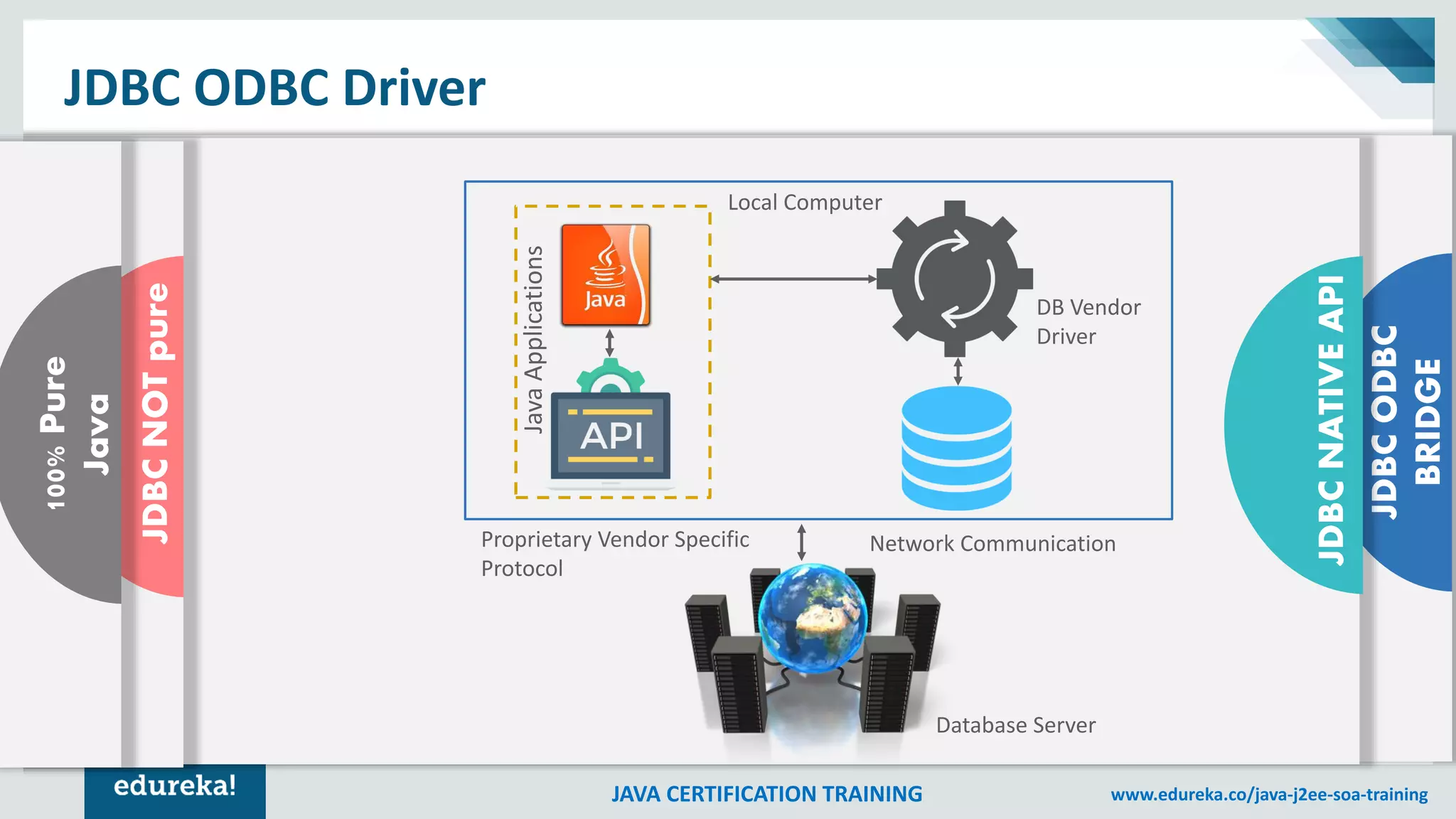 JDBC ODBC Driver

100% Pure Java

JDBC NOT pure

Local Computer

Java Applications

Java

API

DB Vendor Driver

Proprietary Vendor Specific Protocol

Network Communication

Database Server

JDBC NATIVE API

JDBC ODBC BRIDGE

edureka!

JAVA CERTIFICATION TRAINING

www.edureka.co/java-j2ee-soa-training